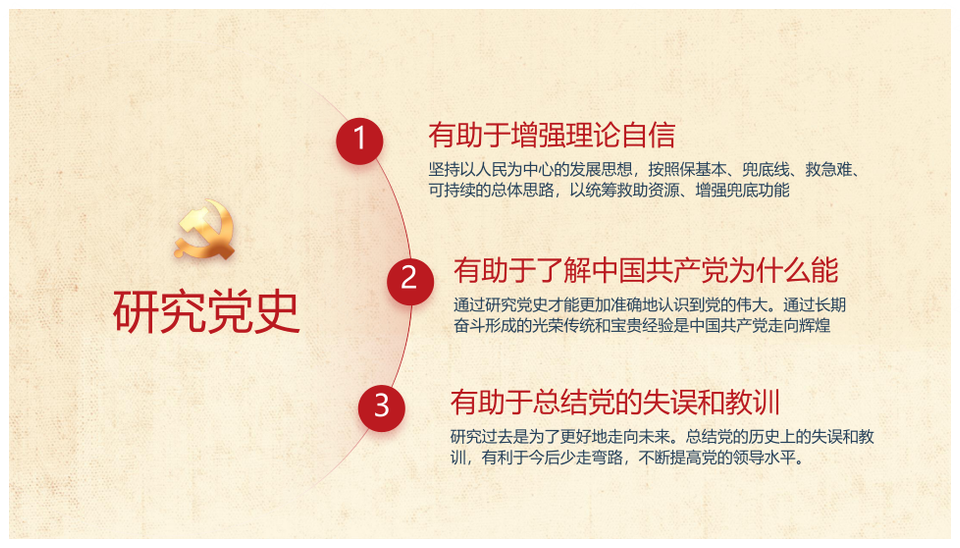 研究党史

1
有助于增强理论自信
坚持以人民为中心的发展思想，按照保基本、兜底线、救急难、可持续的总体思路，以统筹救助资源、增强兜底功能

2
有助于了解中国共产党为什么能
通过研究党史才能更加准确地认识到党的伟大。通过长期奋斗形成的光荣传统和宝贵经验是中国共产党走向辉煌

3
有助于总结党的失误和教训
研究过去是为了更好地走向未来。总结党的历史上的失误和教训，有利于今后少走弯路，不断提高党的领导水平。